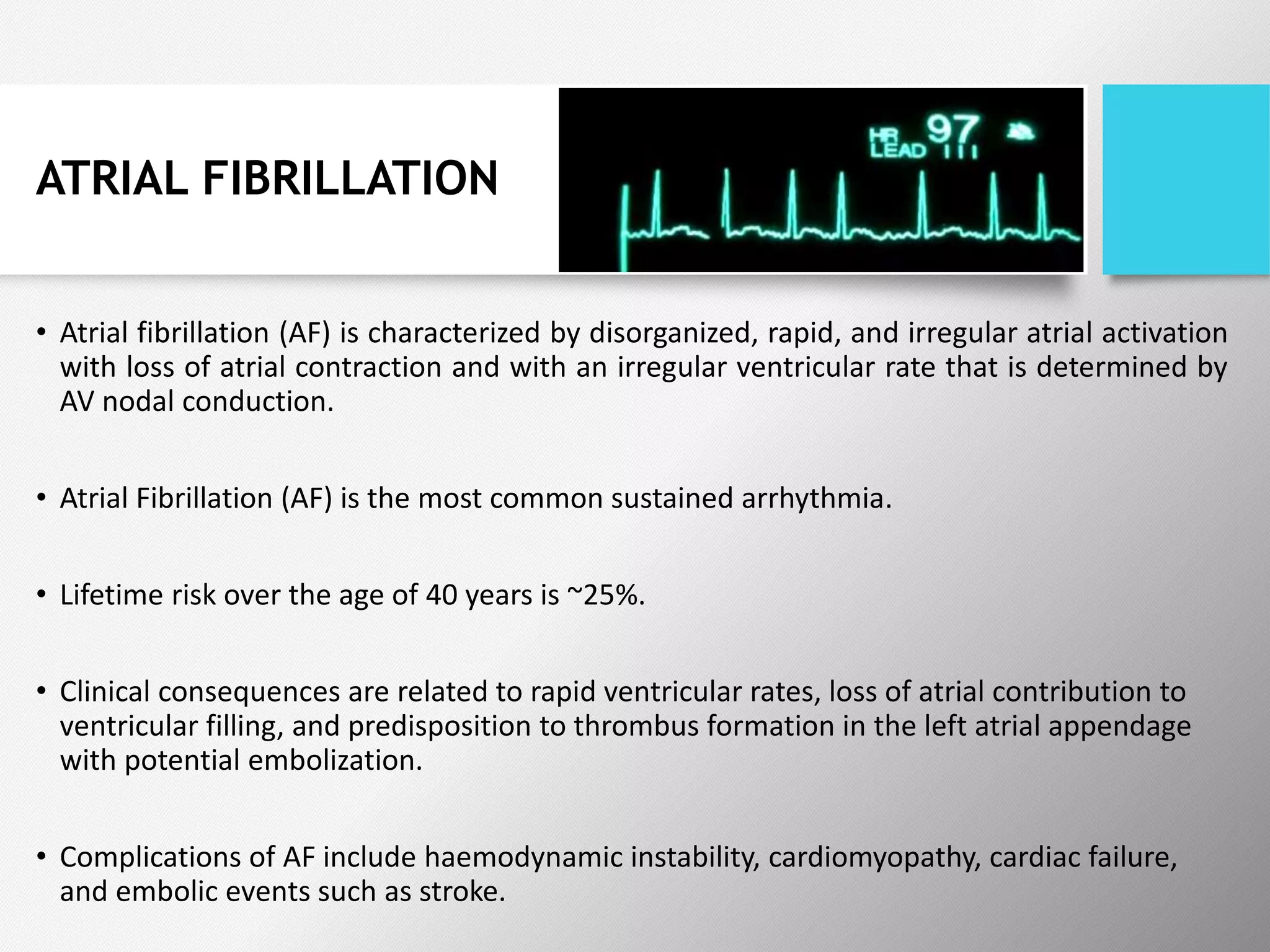 ATRIAL FIBRILLATION

HR 97
LEAD III

• Atrial fibrillation (AF) is characterized by disorganized, rapid, and irregular atrial activation with loss of atrial contraction and with an irregular ventricular rate that is determined by AV nodal conduction.

• Atrial Fibrillation (AF) is the most common sustained arrhythmia.

• Lifetime risk over the age of 40 years is ~25%.

• Clinical consequences are related to rapid ventricular rates, loss of atrial contribution to ventricular filling, and predisposition to thrombus formation in the left atrial appendage with potential embolization.

• Complications of AF include haemodynamic instability, cardiomyopathy, cardiac failure, and embolic events such as stroke.